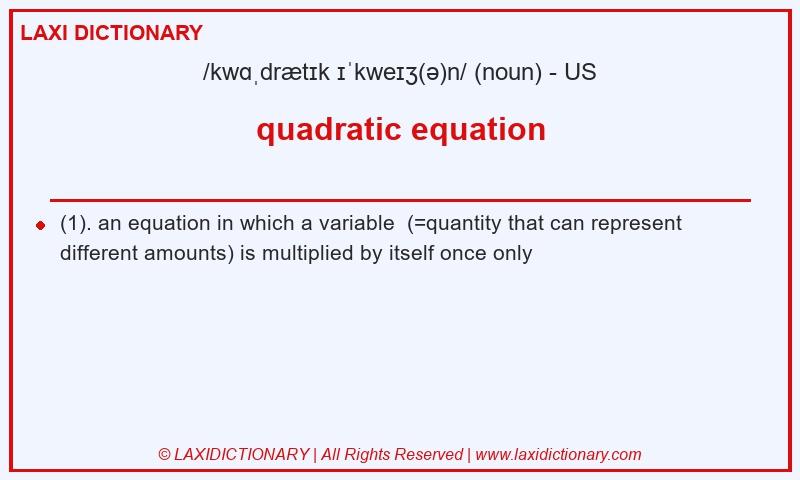 LAXI DICTIONARY

/kwɑˌdrætɪk ɪˈkweɪʒ(ə)n/ (noun) - US

quadratic equation

(1). an equation in which a variable (=quantity that can represent different amounts) is multiplied by itself once only

© LAXIDICTIONARY | All Rights Reserved | www.laxidictionary.com